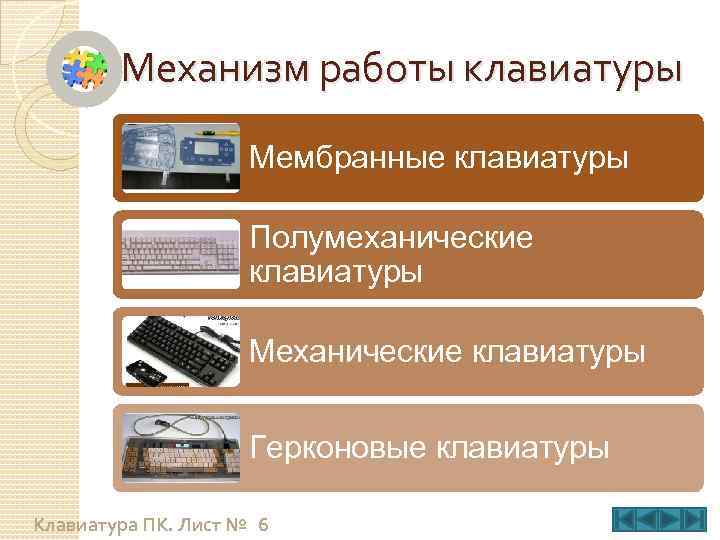 Механизм работы клавиатуры

Мембранные клавиатуры

Полумеханические клавиатуры

Механические клавиатуры

Герконовые клавиатуры

Клавиатура ПК. Лист № 6